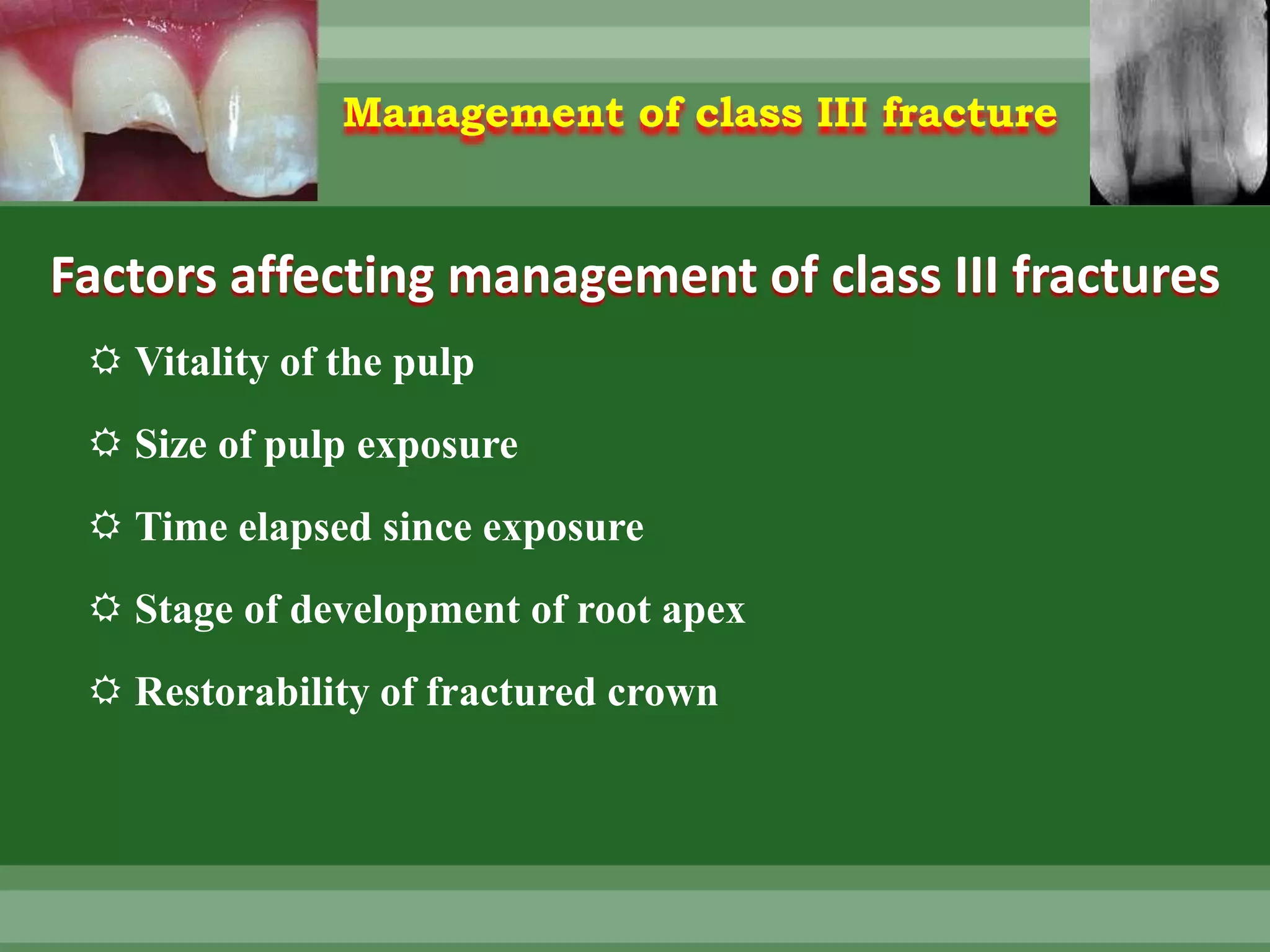 Management of class III fracture

Factors affecting management of class III fractures

☼ Vitality of the pulp

☼ Size of pulp exposure

☼ Time elapsed since exposure

☼ Stage of development of root apex

☼ Restorability of fractured crown